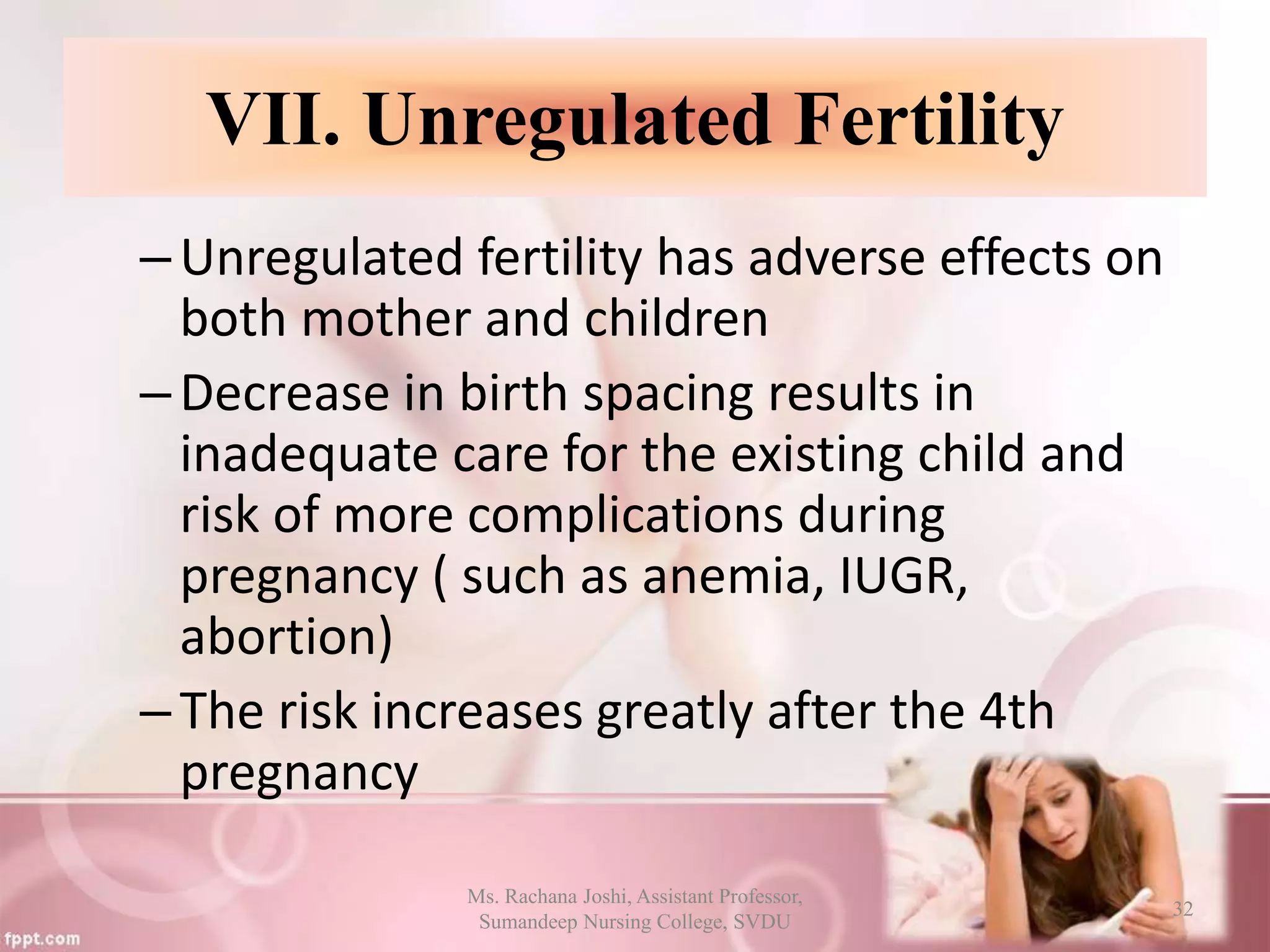 VII. Unregulated Fertility

– Unregulated fertility has adverse effects on both mother and children

– Decrease in birth spacing results in inadequate care for the existing child and risk of more complications during pregnancy ( such as anemia, IUGR, abortion)

– The risk increases greatly after the 4th pregnancy

Ms. Rachana Joshi, Assistant Professor, Sumandeep Nursing College, SVDU

32

fppt.com